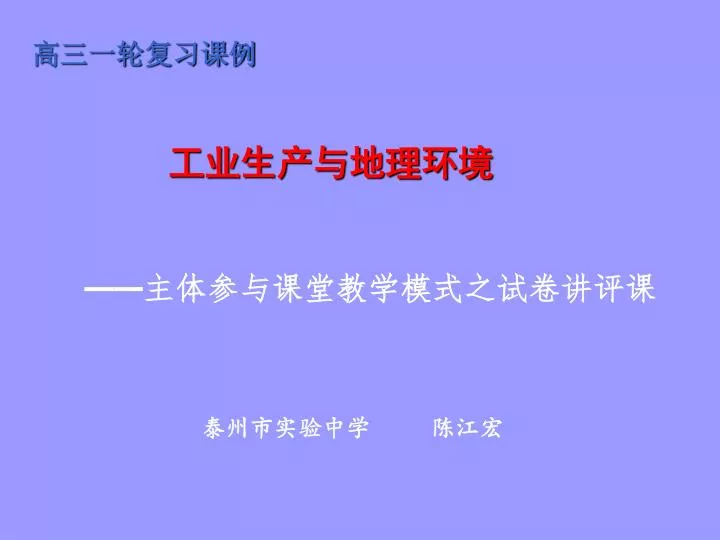 高三一轮复习课例

工业生产与地理环境

——主体参与课堂教学模式之试卷讲评课

泰州市实验中学　　陈江宏